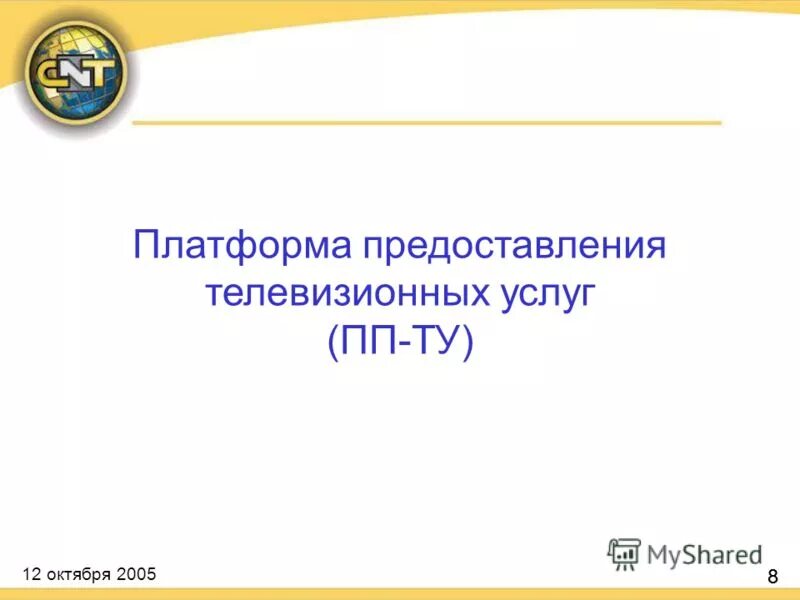 CNT

Платформа предоставления телевизионных услуг (ПП-ТУ)

12 октября 2005

MyShared

8